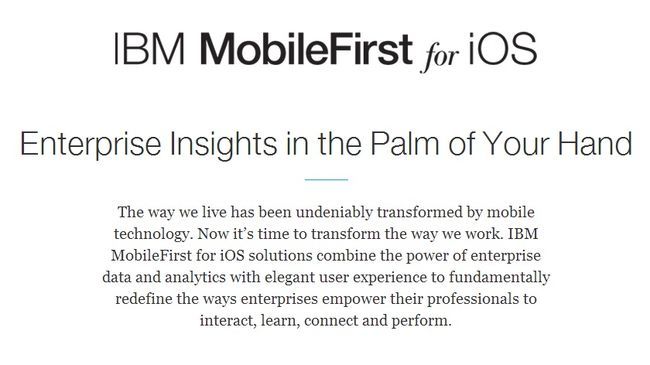 IBM MobileFirst for iOS

Enterprise Insights in the Palm of Your Hand

The way we live has been undeniably transformed by mobile technology. Now it's time to transform the way we work. IBM MobileFirst for iOS solutions combine the power of enterprise data and analytics with elegant user experience to fundamentally redefine the ways enterprises empower their professionals to interact, learn, connect and perform.